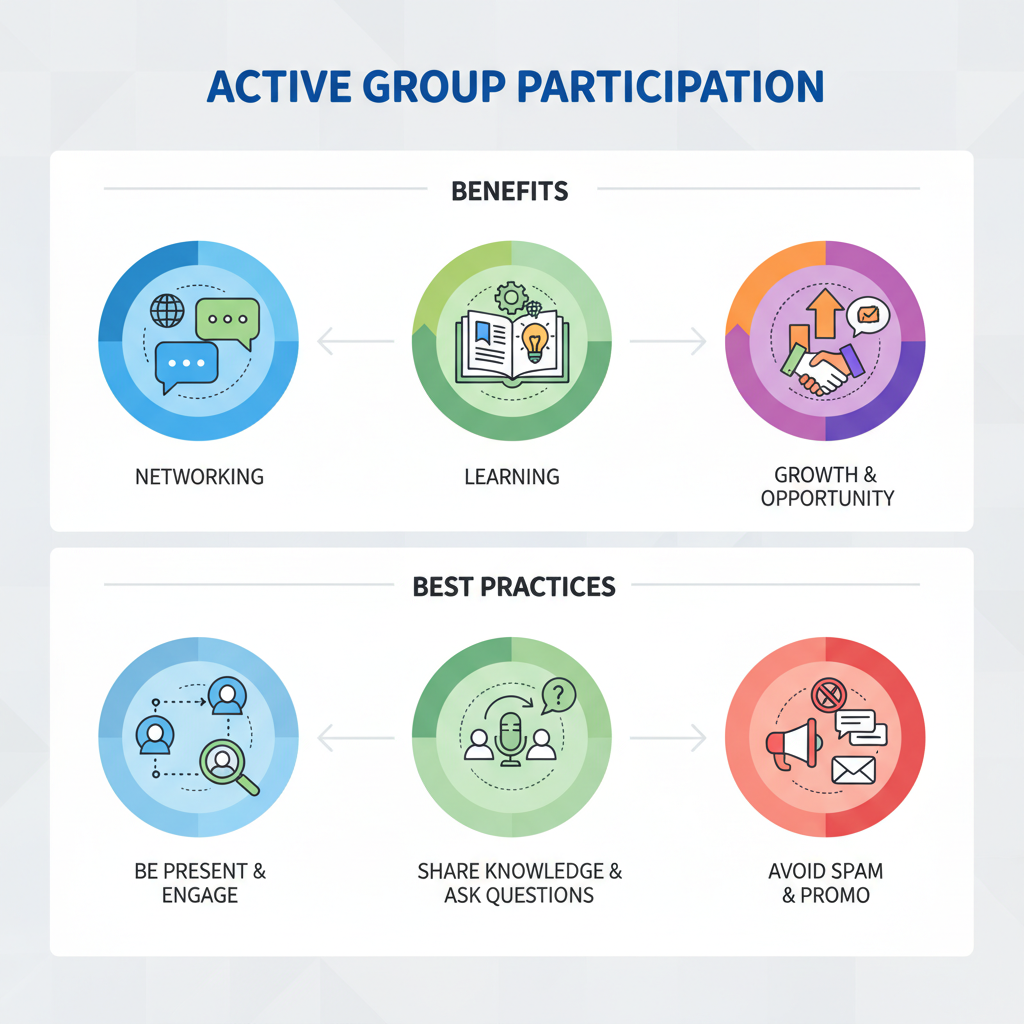 ACTIVE GROUP PARTICIPATION

BENEFITS

NETWORKING

LEARNING

GROWTH & OPPORTUNITY

BEST PRACTICES

BE PRESENT & ENGAGE

SHARE KNOWLEDGE & ASK QUESTIONS

AVOID SPAM & PROMO